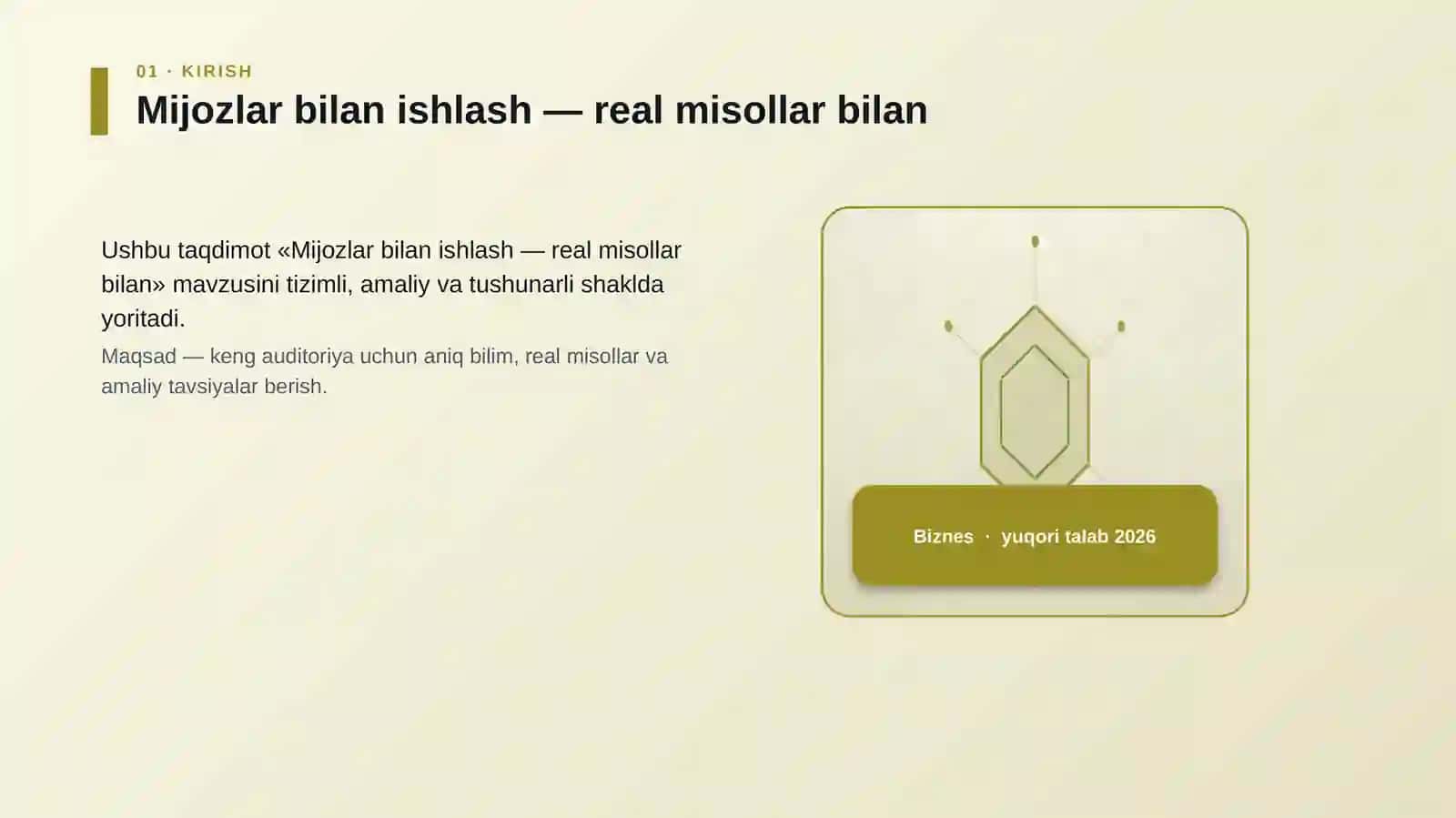 01 · KIRISH

Mijozlar bilan ishlash — real misollar bilan

Ushbu taqdimot «Mijozlar bilan ishlash — real misollar bilan» mavzusini tizimli, amaliy va tushunarli shaklda yoritadi.

Maqsad — keng auditoriya uchun aniq bilim, real misollar va amaliy tavsiyalar berish.

Biznes · yuqori talab 2026